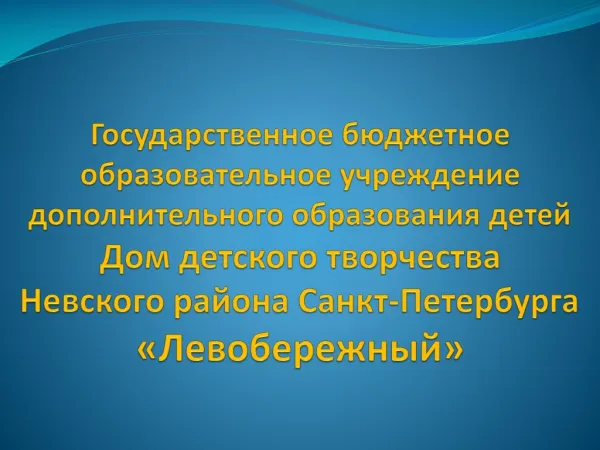 Государственное бюджетное образовательное учреждение дополнительного образования детей
Дом детского творчества Невского района Санкт-Петербурга «Левобережный»